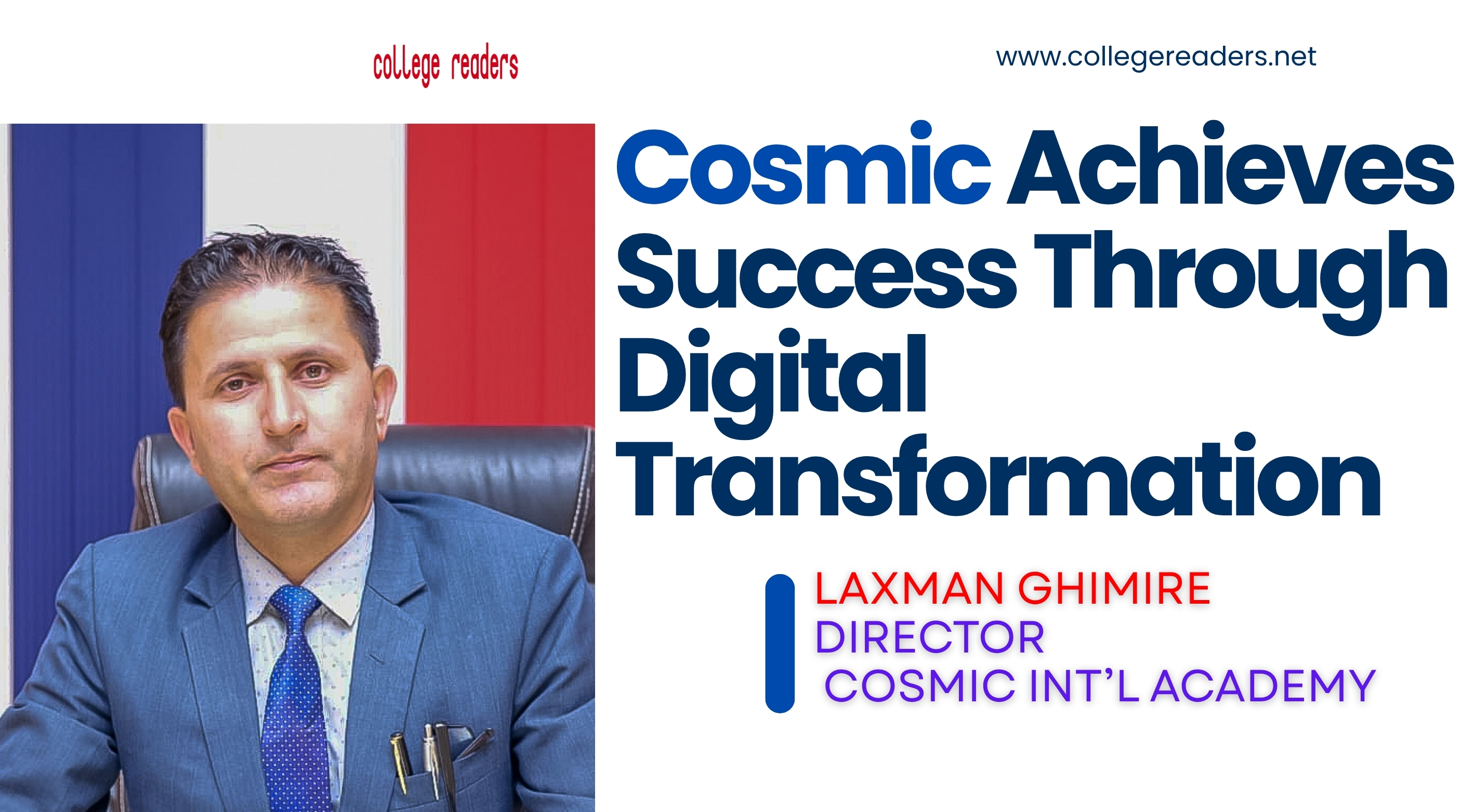 college readers

www.collegereaders.net

Cosmic Achieves Success Through Digital Transformation

LAXMAN GHIMIRE
DIRECTOR
COSMIC INT'L ACADEMY